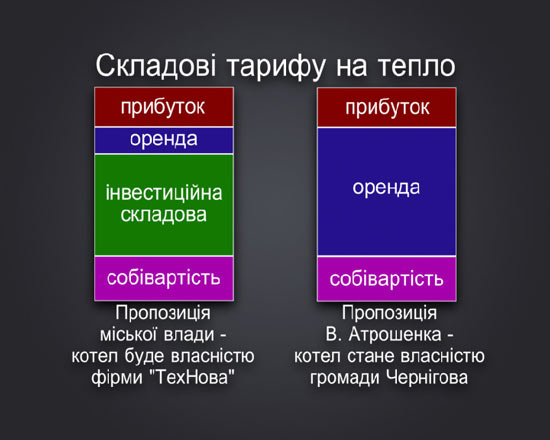 Складові тарифу на тепло

прибуток
оренда
інвестиційна складова
собівартість

Пропозиція міської влади - котел буде власністю фірми "ТехНова"

прибуток
оренда
собівартість

Пропозиція В. Атрошенка - котел стане власністю громади Чернігова